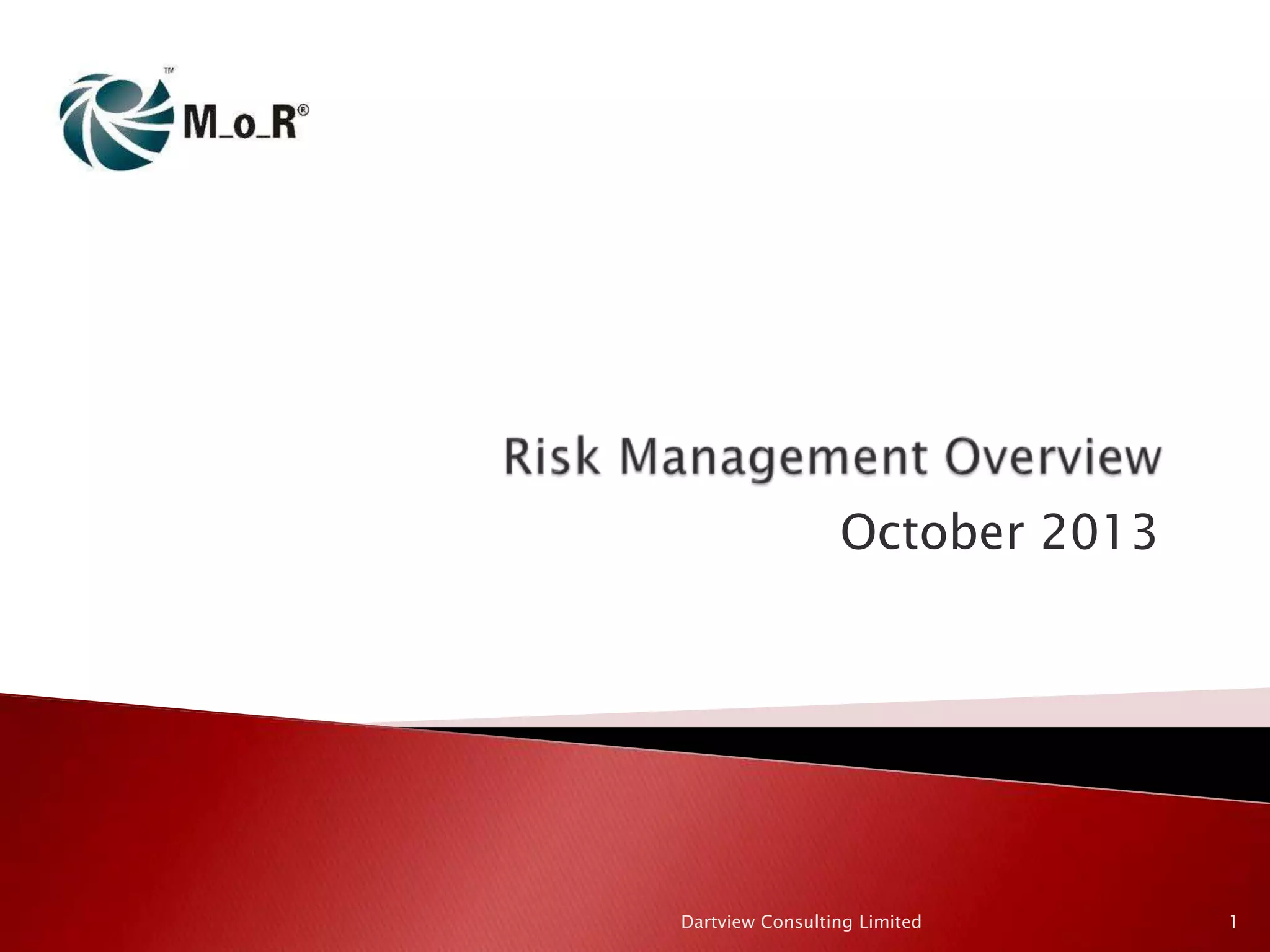 TM
M_o_R®

Risk Management Overview
October 2013

Dartview Consulting Limited
1